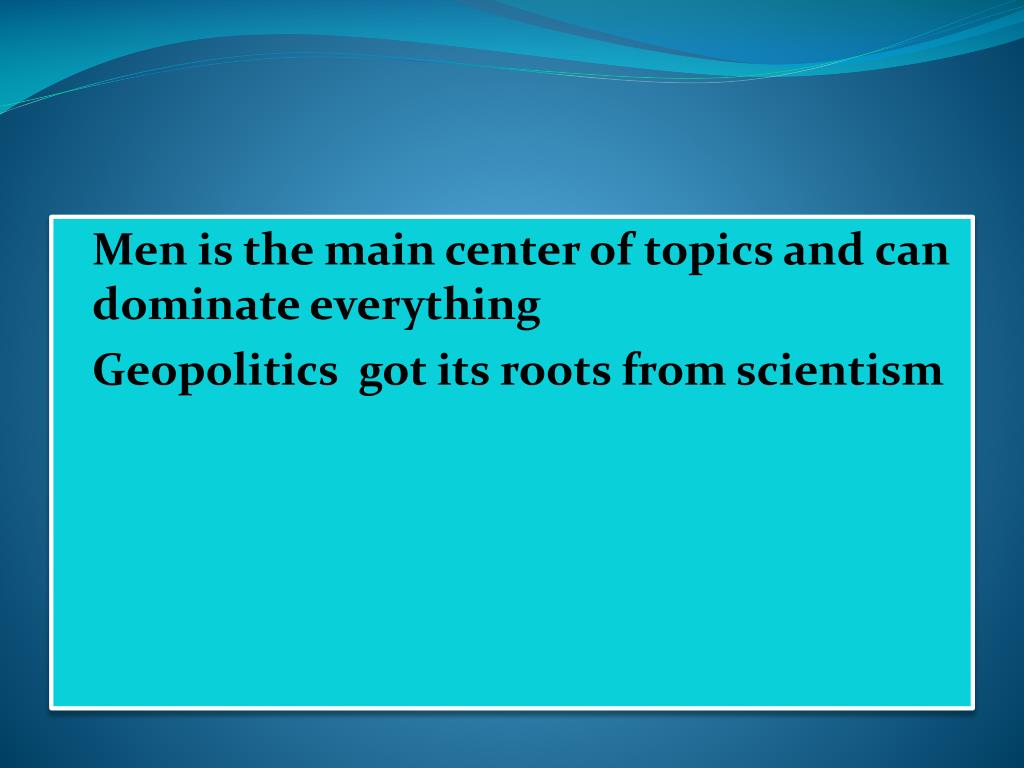 Men is the main center of topics and can dominate everything

Geopolitics got its roots from scientism